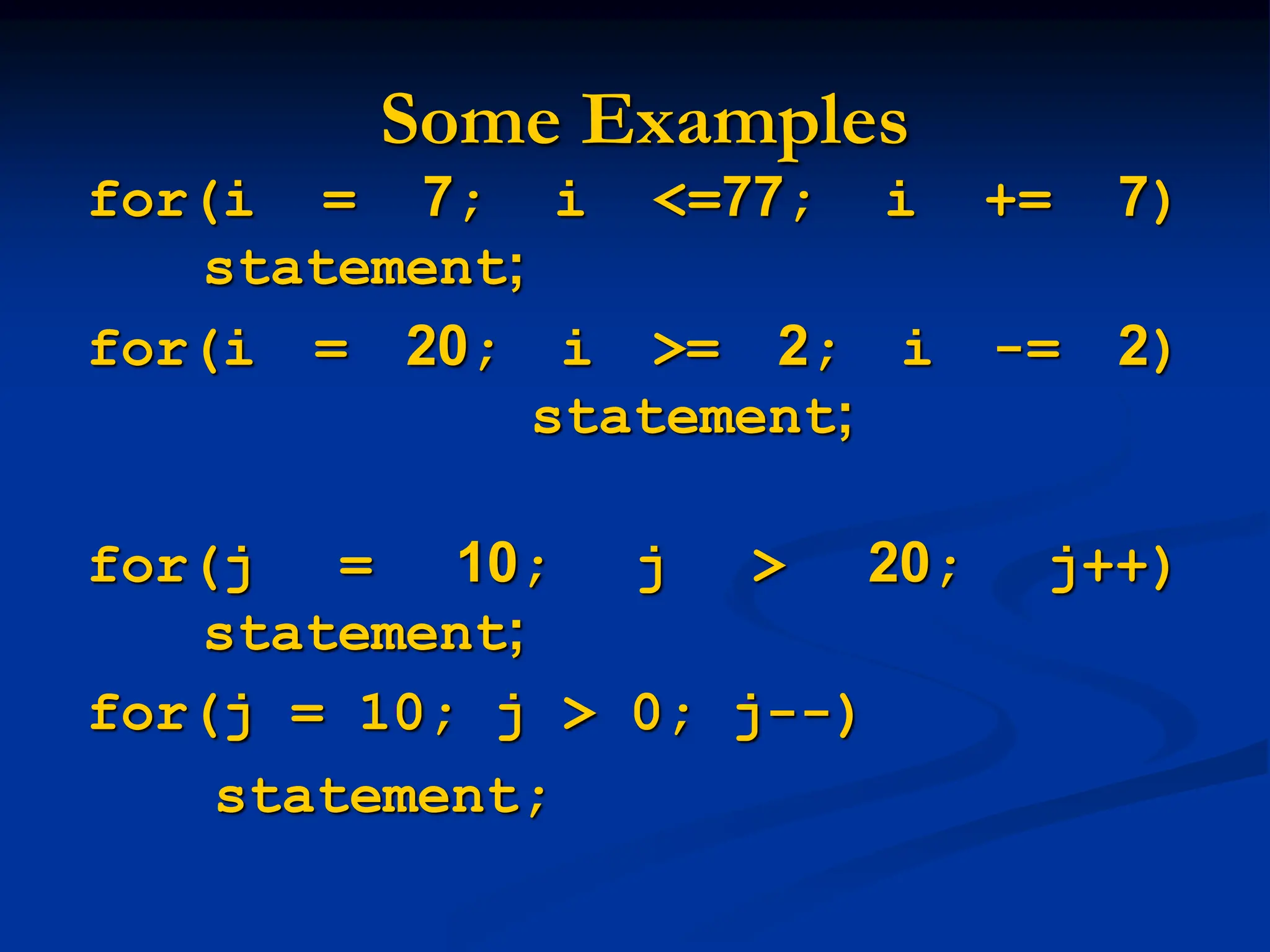 Some Examples

for(i = 7; i <=77; i += 7)
statement;

for(i = 20; i >= 2; i -= 2)
statement;

for(j = 10; j > 20; j++)
statement;

for(j = 10; j > 0; j--)
statement;